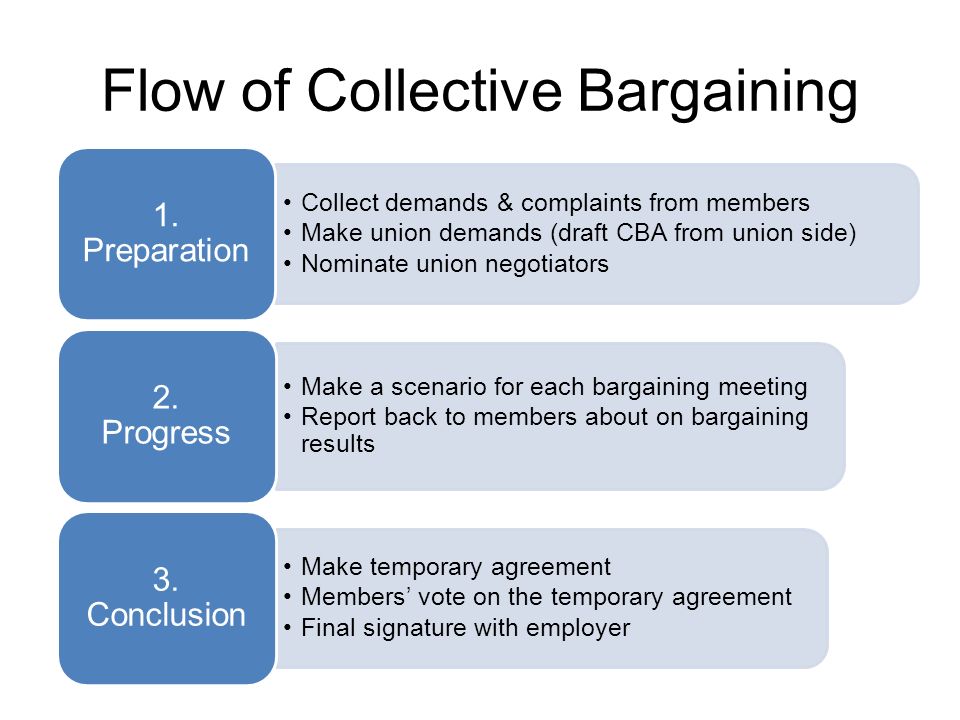 Flow of Collective Bargaining

1. Preparation

• Collect demands & complaints from members
• Make union demands (draft CBA from union side)
• Nominate union negotiators

2. Progress

• Make a scenario for each bargaining meeting
• Report back to members about on bargaining results

3. Conclusion

• Make temporary agreement
• Members' vote on the temporary agreement
• Final signature with employer